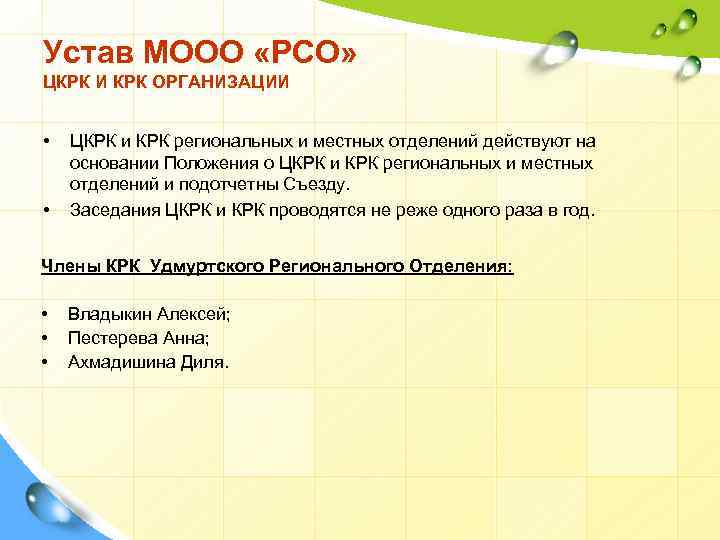 Устав МООО «РСО»
ЦКРК И КРК ОРГАНИЗАЦИИ

• ЦКРК и КРК региональных и местных отделений действуют на основании Положения о ЦКРК и КРК региональных и местных отделений и подотчетны Съезду.
• Заседания ЦКРК и КРК проводятся не реже одного раза в год.

Члены КРК Удмуртского Регионального Отделения:

• Владыкин Алексей;
• Пестерева Анна;
• Ахмадишина Диля.